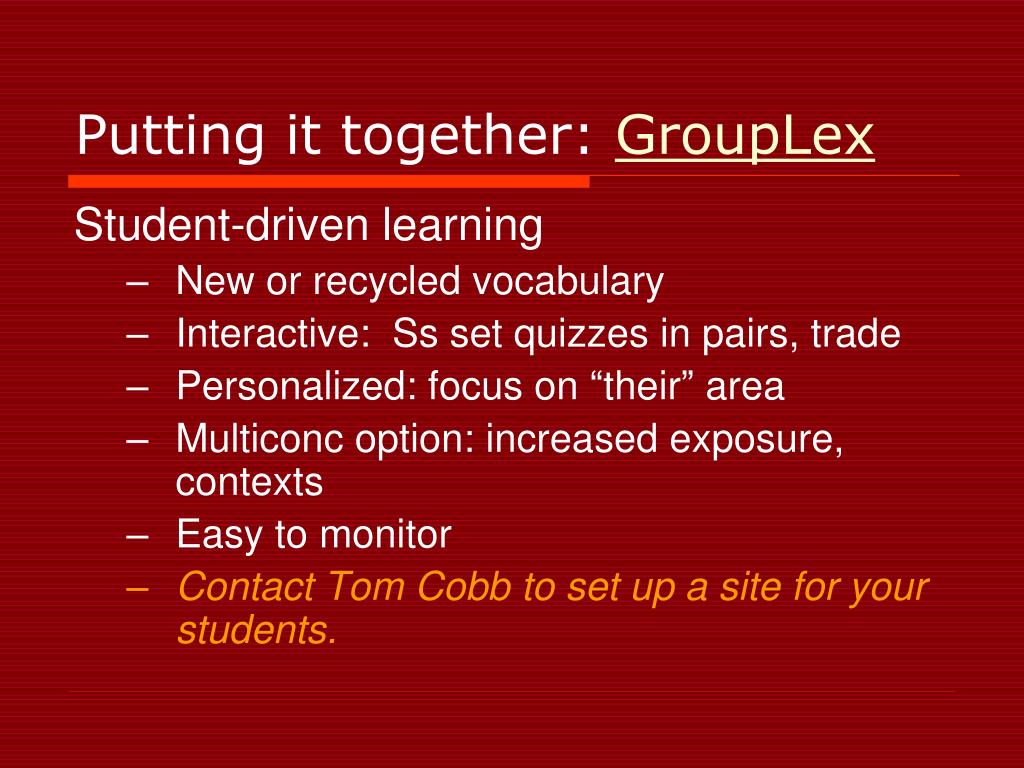 Putting it together: GroupLex

Student-driven learning

– New or recycled vocabulary
– Interactive:  Ss set quizzes in pairs, trade
– Personalized: focus on “their” area
– Multiconc option: increased exposure, contexts
– Easy to monitor
– Contact Tom Cobb to set up a site for your students.